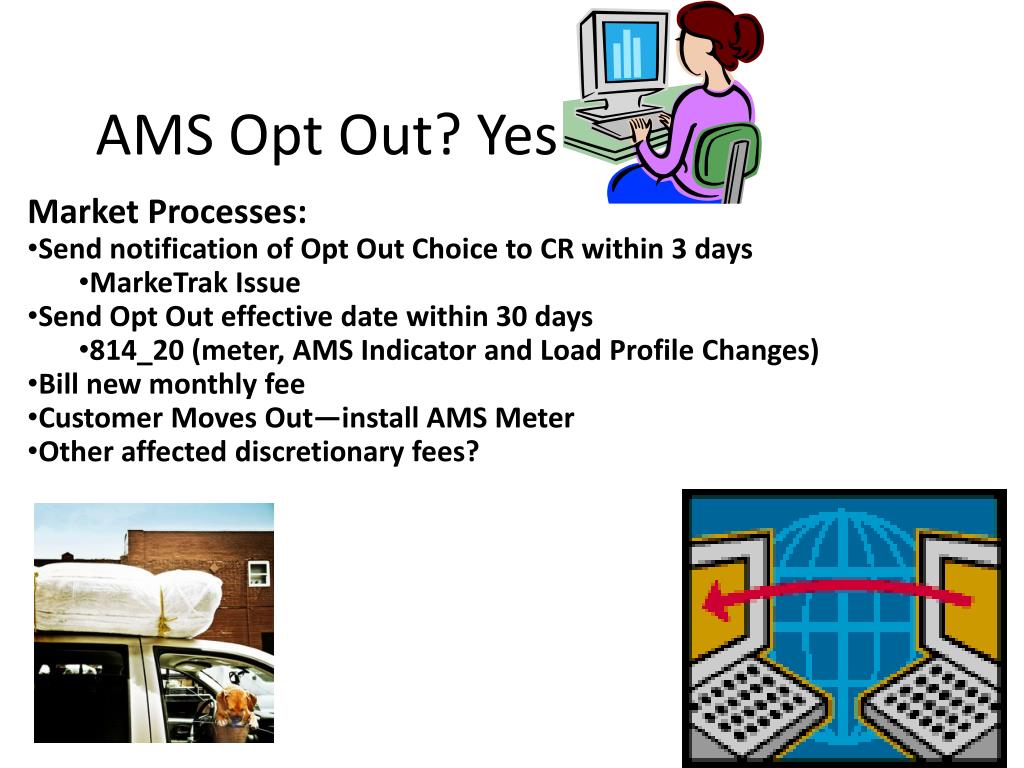 AMS Opt Out? Yes

Market Processes:
•Send notification of Opt Out Choice to CR within 3 days
•MarkeTrak Issue
•Send Opt Out effective date within 30 days
•814_20 (meter, AMS Indicator and Load Profile Changes)
•Bill new monthly fee
•Customer Moves Out—install AMS Meter
•Other affected discretionary fees?